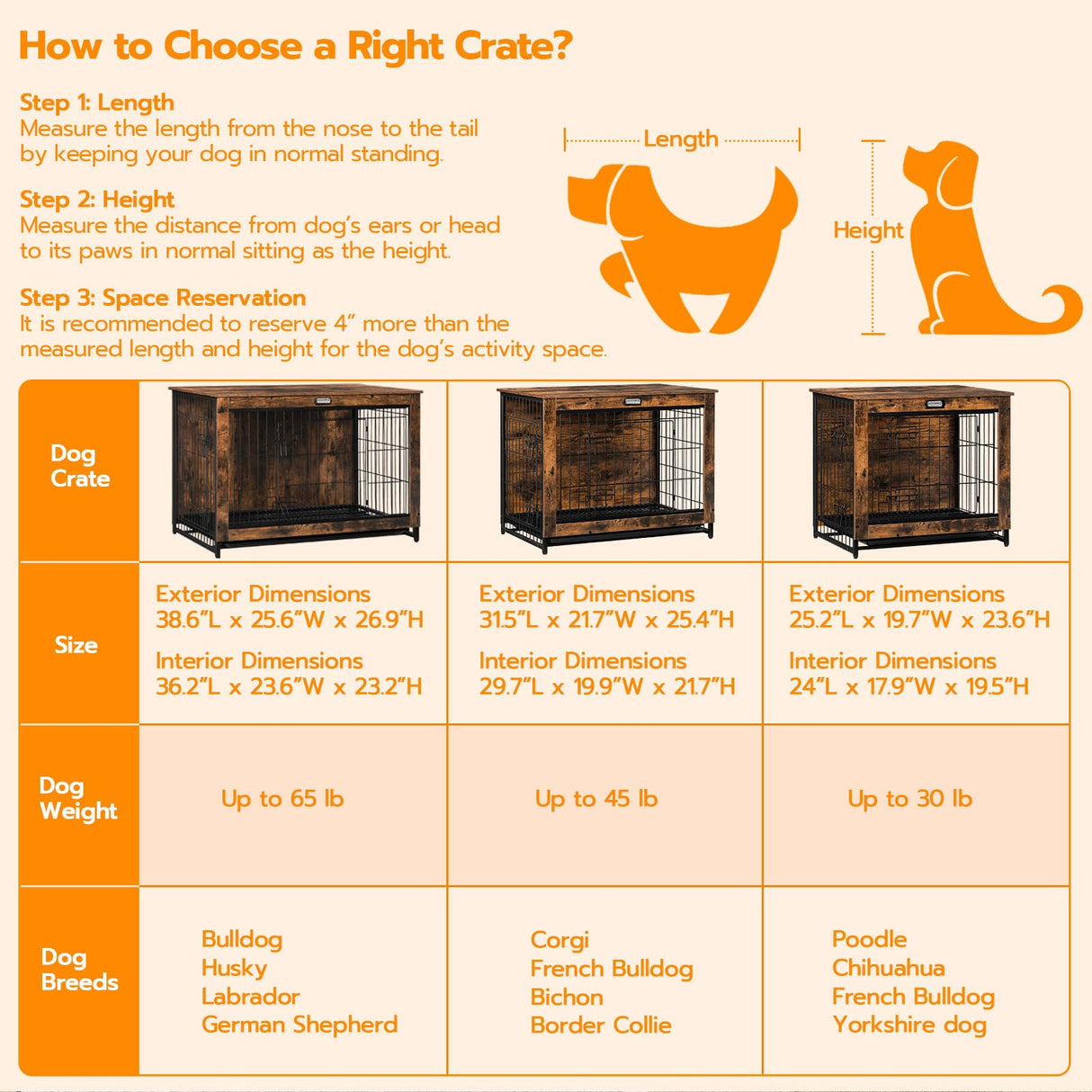 How to Choose a Right Crate?

Step 1: Length
Measure the length from the nose to the tail by keeping your dog in normal standing.

Step 2: Height
Measure the distance from dog's ears or head to its paws in normal sitting as the height.

Step 3: Space Reservation
It is recommended to reserve 4" more than the measured length and height for the dog's activity space.

Length

Height

| Dog Crate | | | |
|---|---|---|---|
| Size | Exterior Dimensions 38.6"L x 25.6"W x 26.9"H Interior Dimensions 36.2"L x 23.6"W x 23.2"H | Exterior Dimensions 31.5"L x 21.7"W x 25.4"H Interior Dimensions 29.7"L x 19.9"W x 21.7"H | Exterior Dimensions 25.2"L x 19.7"W x 23.6"H Interior Dimensions 24"L x 17.9"W x 19.5"H |
| Dog Weight | Up to 65 lb | Up to 45 lb | Up to 30 lb |
| Dog Breeds | Bulldog Husky Labrador German Shepherd | Corgi French Bulldog Bichon Border Collie | Poodle Chihuahua French Bulldog Yorkshire dog |